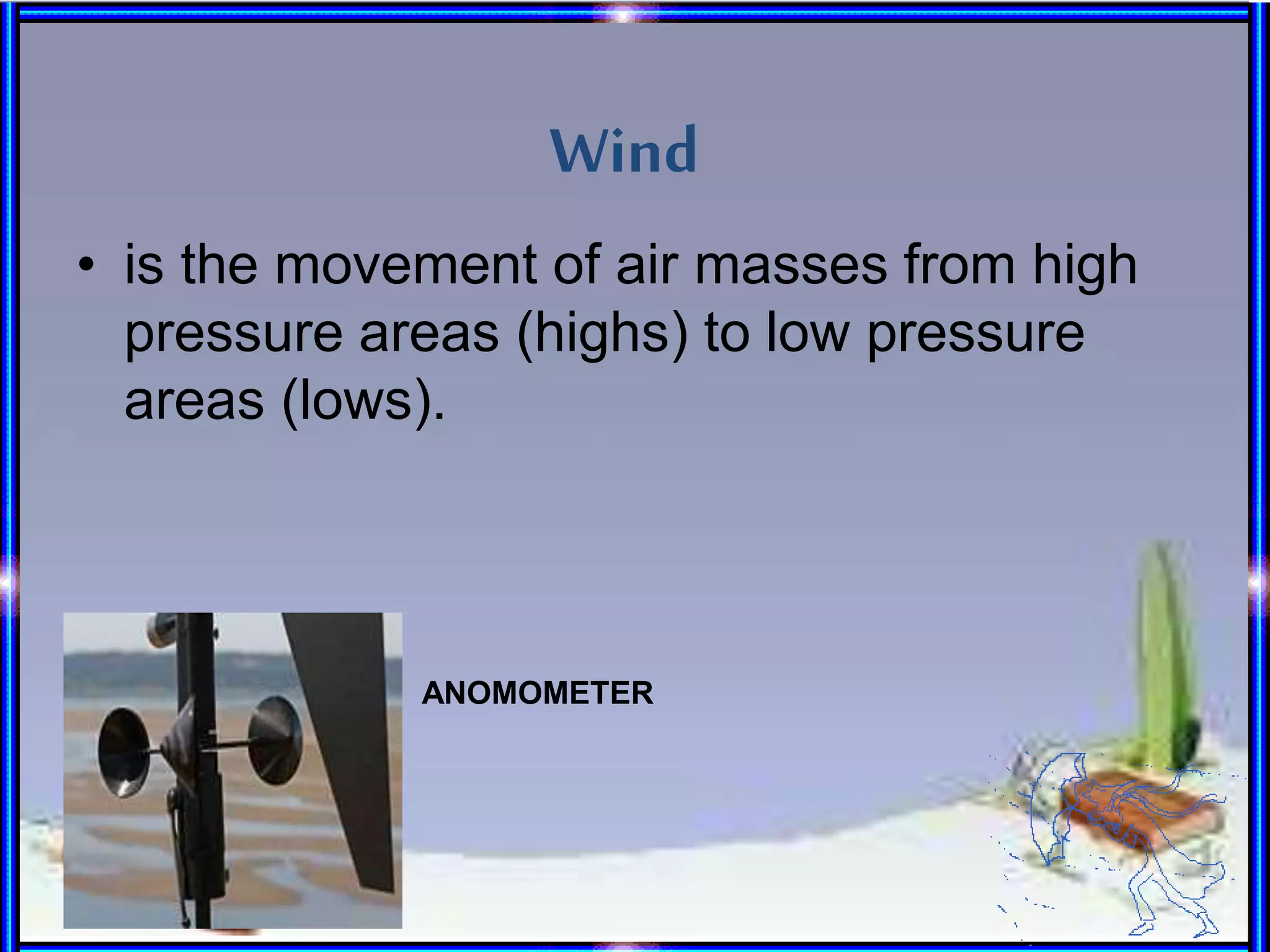 Wind

• is the movement of air masses from high pressure areas (highs) to low pressure areas (lows).

ANOMOMETER